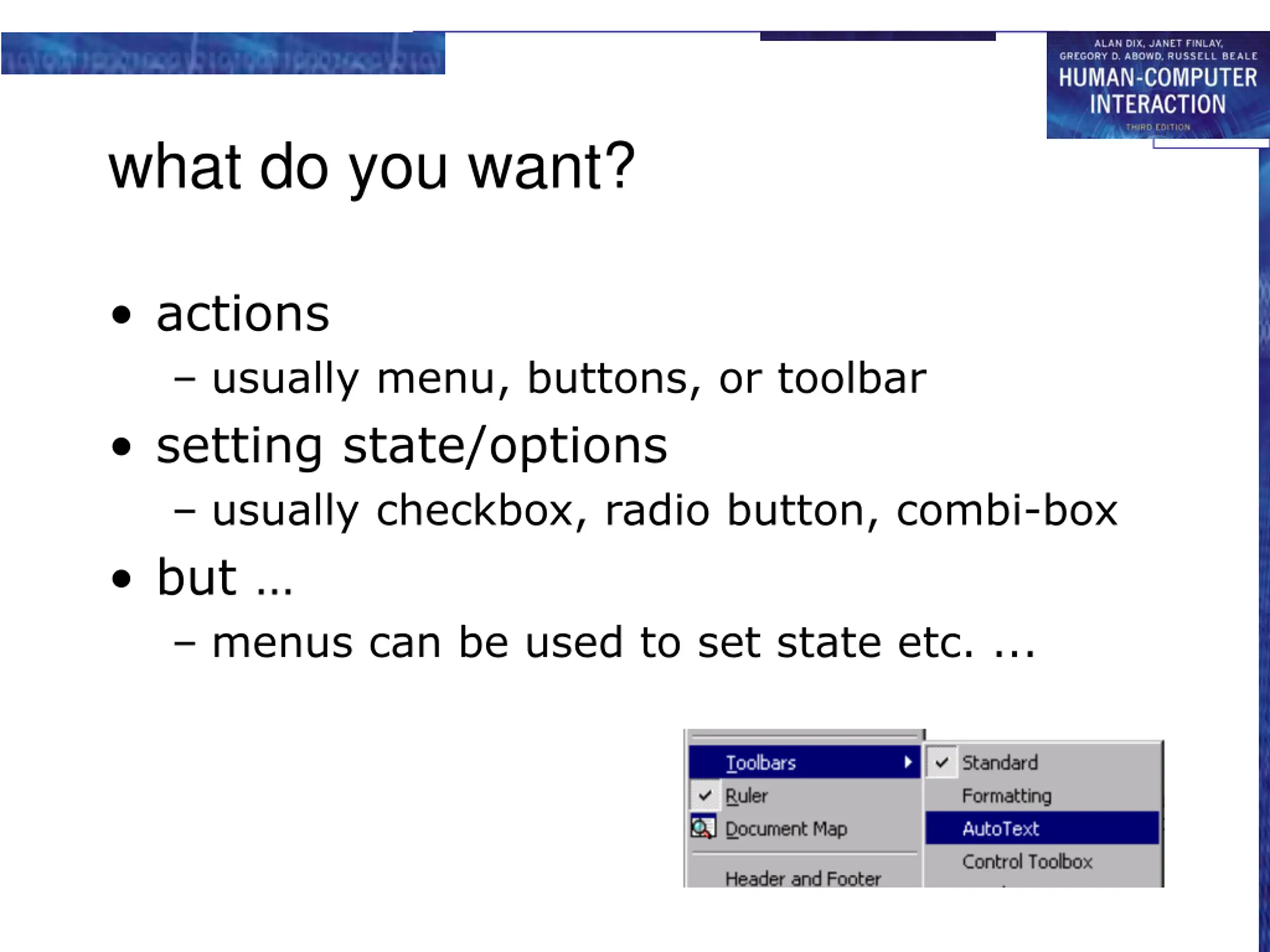 ALAN DIX, JANET FINLAY, GREGORY D. ABOWD, RUSSELL BEALE
HUMAN-COMPUTER INTERACTION
THIRD EDITION

what do you want?

• actions
– usually menu, buttons, or toolbar
• setting state/options
– usually checkbox, radio button, combi-box
• but ...
– menus can be used to set state etc. ...

Toolbars
Ruler
Document Map
Header and Footer

Standard
Formatting
AutoText
Control Toolbox